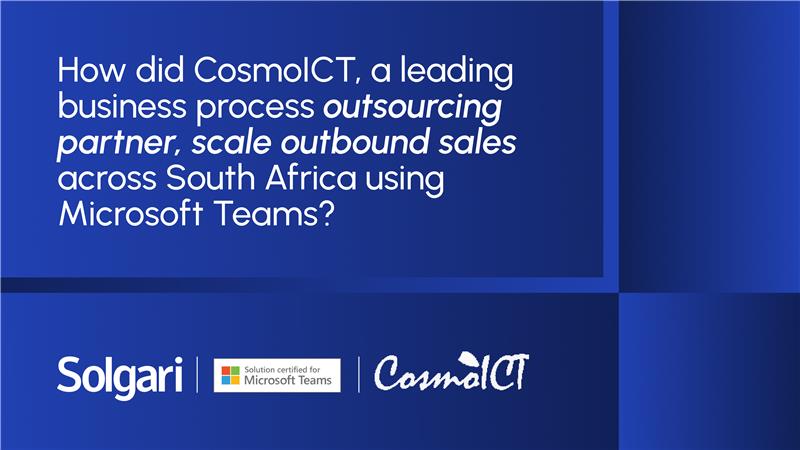 How did CosmoICT, a leading business process outsourcing partner, scale outbound sales across South Africa using Microsoft Teams?

Solgari

Solution certified for Microsoft Teams

CosmoICT